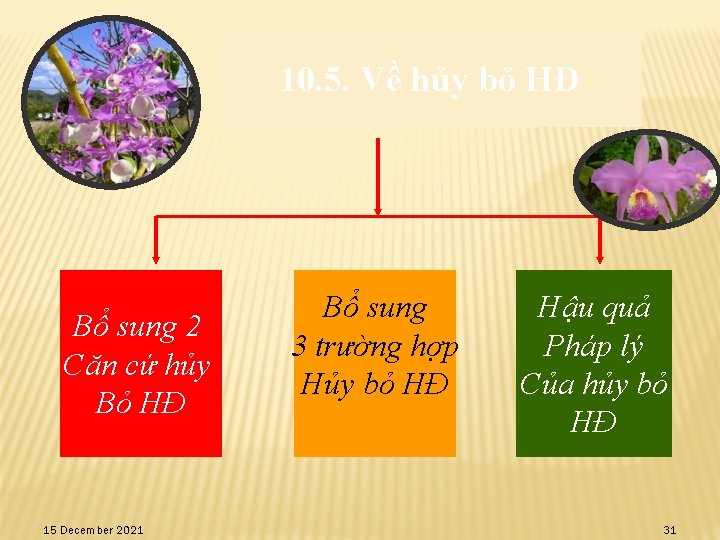 10.5. Về hủy bỏ HĐ

Bổ sung 2 Căn cứ hủy Bỏ HĐ

Bổ sung 3 trường hợp Hủy bỏ HĐ

Hậu quả Pháp lý Của hủy bỏ HĐ

15 December 2021

31